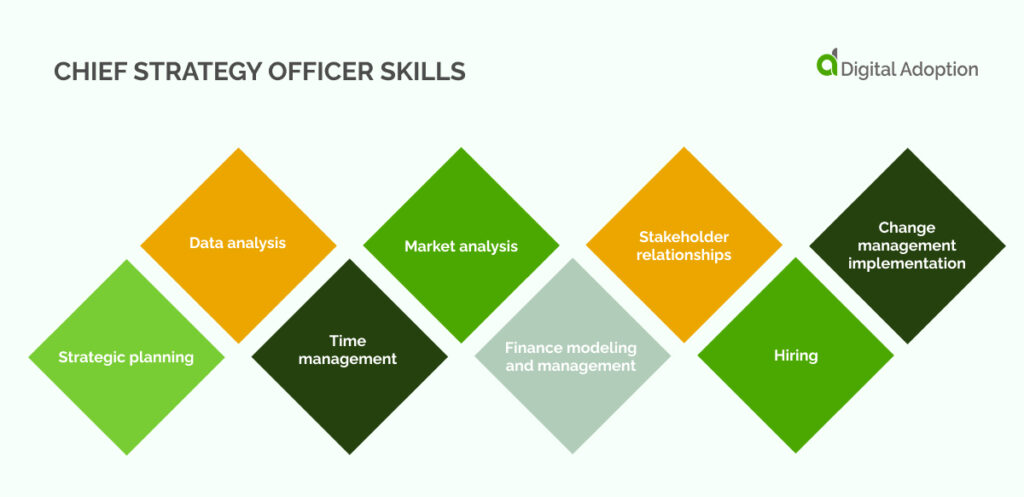 CHIEF STRATEGY OFFICER SKILLS

Digital Adoption

Strategic planning

Data analysis

Time management

Market analysis

Finance modeling and management

Stakeholder relationships

Hiring

Change management implementation